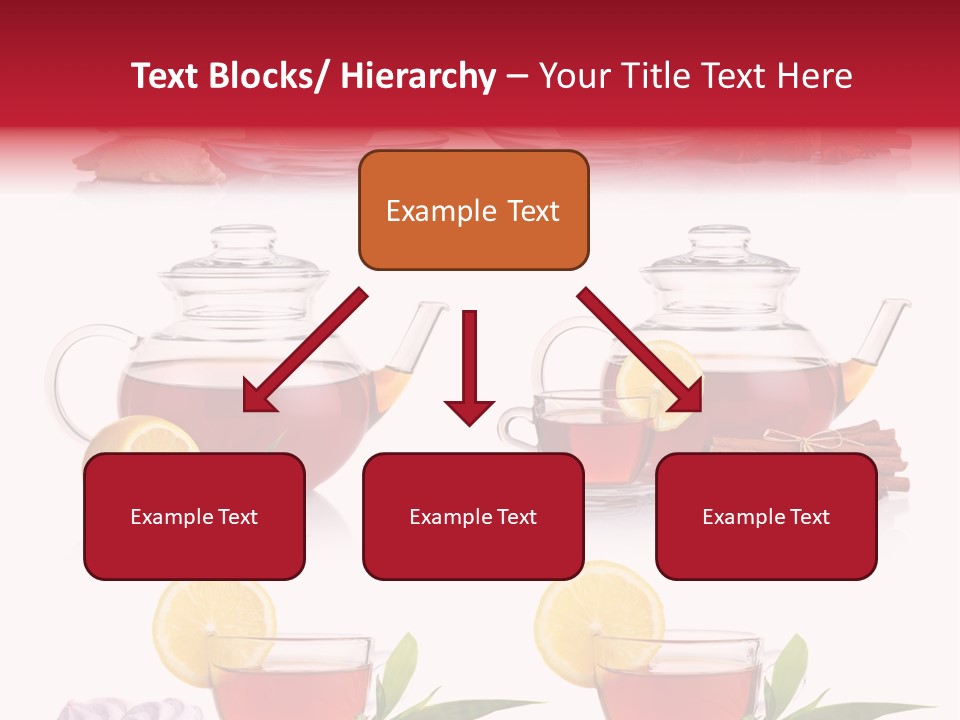 Text Blocks/ Hierarchy – Your Title Text Here

Example Text

Example Text

Example Text

Example Text